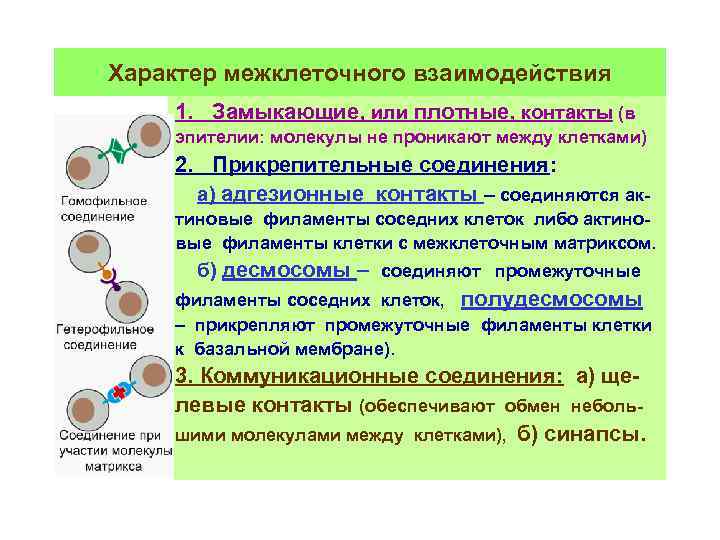 Характер межклеточного взаимодействия

Гомофильное соединение

Гетерофильное соединение

Соединение при участии молекулы матрикса

1. Замыкающие, или плотные, контакты (в эпителии: молекулы не проникают между клетками)

2. Прикрепительные соединения:

а) адгезионные контакты – соединяются актиновые филаменты соседних клеток либо актиновые филаменты клетки с межклеточным матриксом.

б) десмосомы – соединяют промежуточные филаменты соседних клеток, полудесмосомы – прикрепляют промежуточные филаменты клетки к базальной мембране).

3. Коммуникационные соединения: а) щелевые контакты (обеспечивают обмен небольшими молекулами между клетками), б) синапсы.